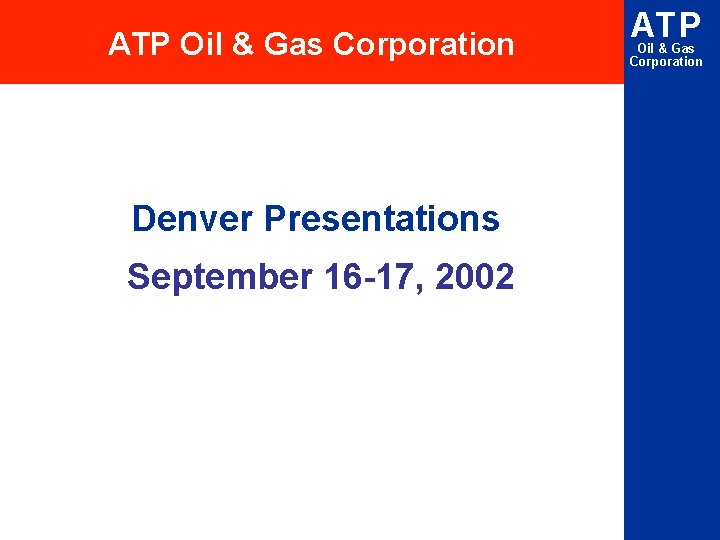 ATP Oil & Gas Corporation

ATP
Oil & Gas
Corporation

Denver Presentations

September 16-17, 2002